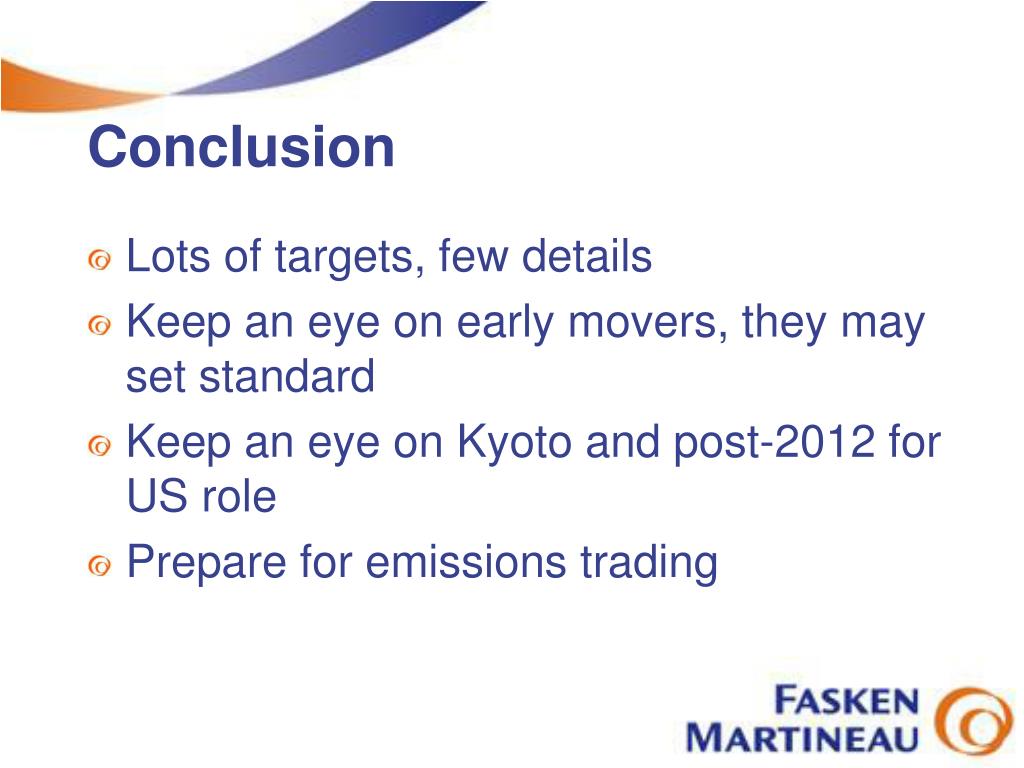 Conclusion

Lots of targets, few details

Keep an eye on early movers, they may set standard

Keep an eye on Kyoto and post-2012 for US role

Prepare for emissions trading

FASKEN MARTINEAU